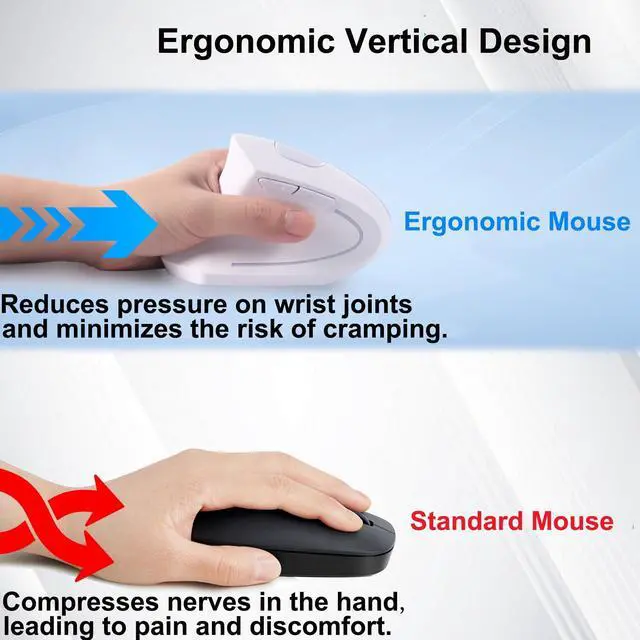 Ergonomic Vertical Design

Ergonomic Mouse

Reduces pressure on wrist joints and minimizes the risk of cramping.

Standard Mouse

Compresses nerves in the hand, leading to pain and discomfort.